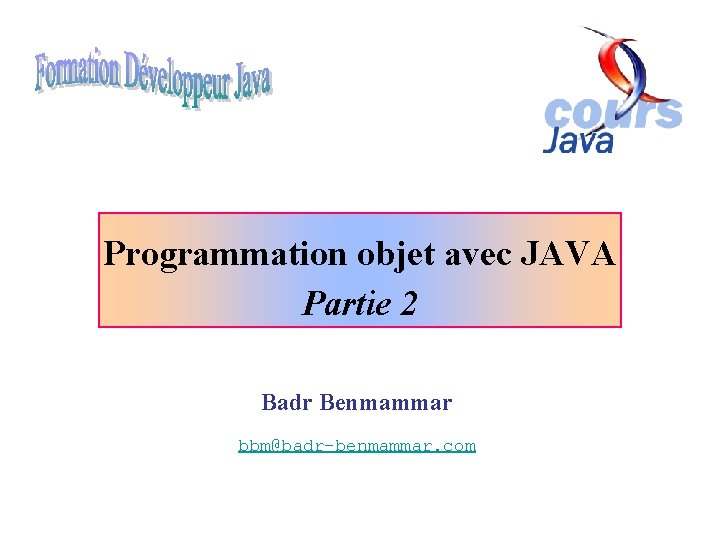 Formation Développeur Java

cours Java

Programmation objet avec JAVA
Partie 2

Badr Benmammar

bbm@badr-benmammar.com